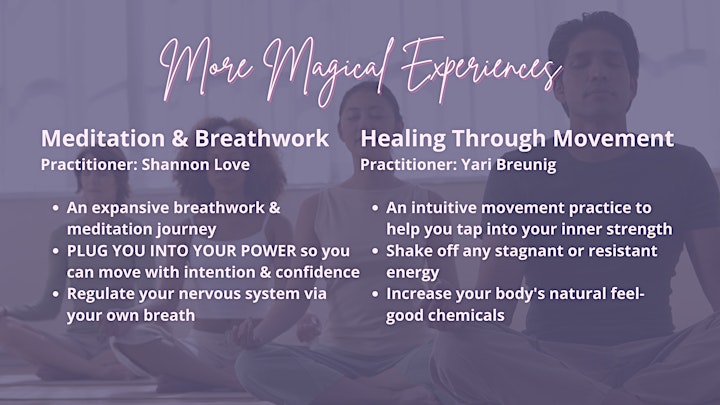 More Magical Experiences

Meditation & Breathwork
Practitioner: Shannon Love

- An expansive breathwork & meditation journey
- PLUG YOU INTO YOUR POWER so you can move with intention & confidence
- Regulate your nervous system via your own breath

Healing Through Movement
Practitioner: Yari Breunig

- An intuitive movement practice to help you tap into your inner strength
- Shake off any stagnant or resistant energy
- Increase your body's natural feel-good chemicals